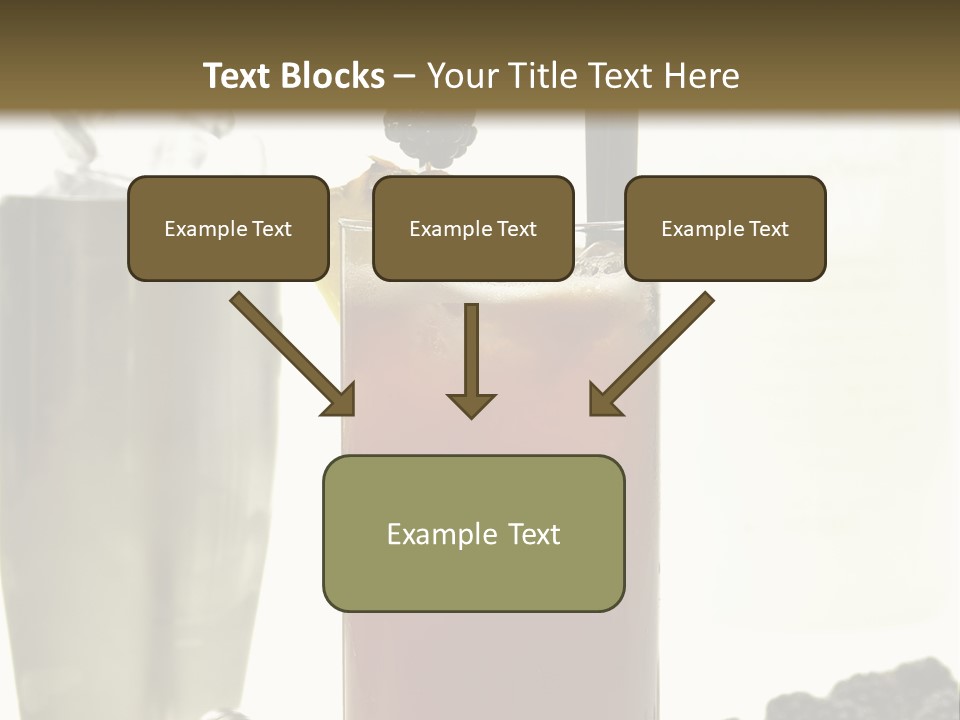 Text Blocks – Your Title Text Here

Example Text

Example Text

Example Text

Example Text